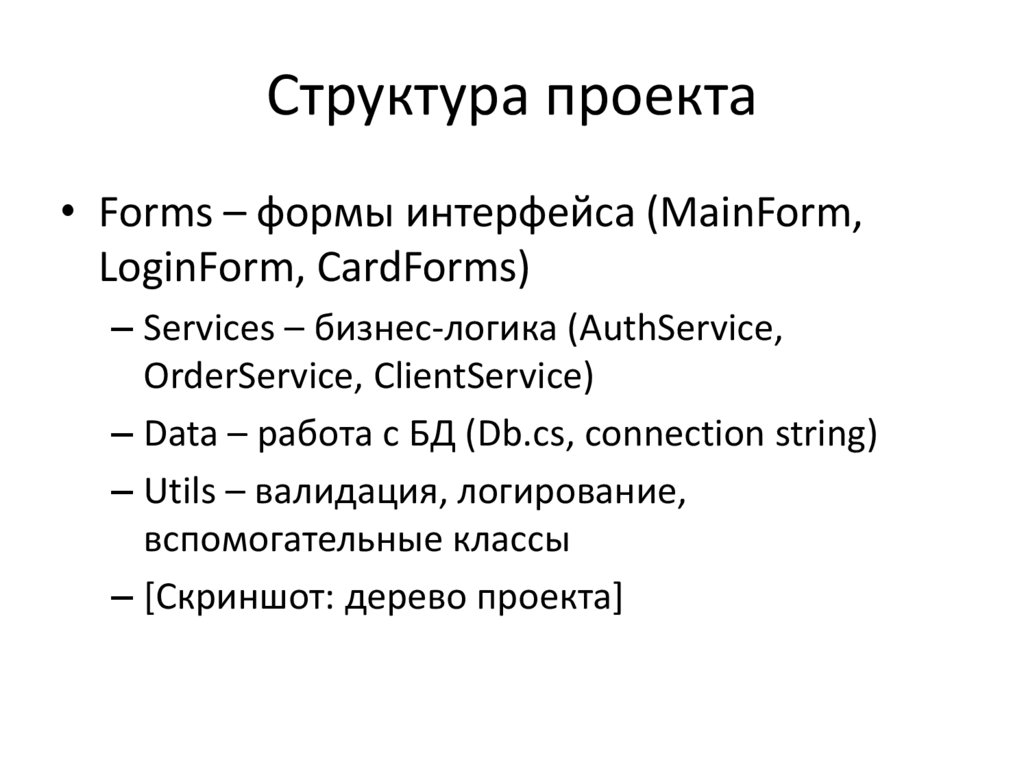 Структура проекта

• Forms – формы интерфейса (MainForm, LoginForm, CardForms)
– Services – бизнес-логика (AuthService, OrderService, ClientService)
– Data – работа с БД (Db.cs, connection string)
– Utils – валидация, логирование, вспомогательные классы
– [Скриншот: дерево проекта]